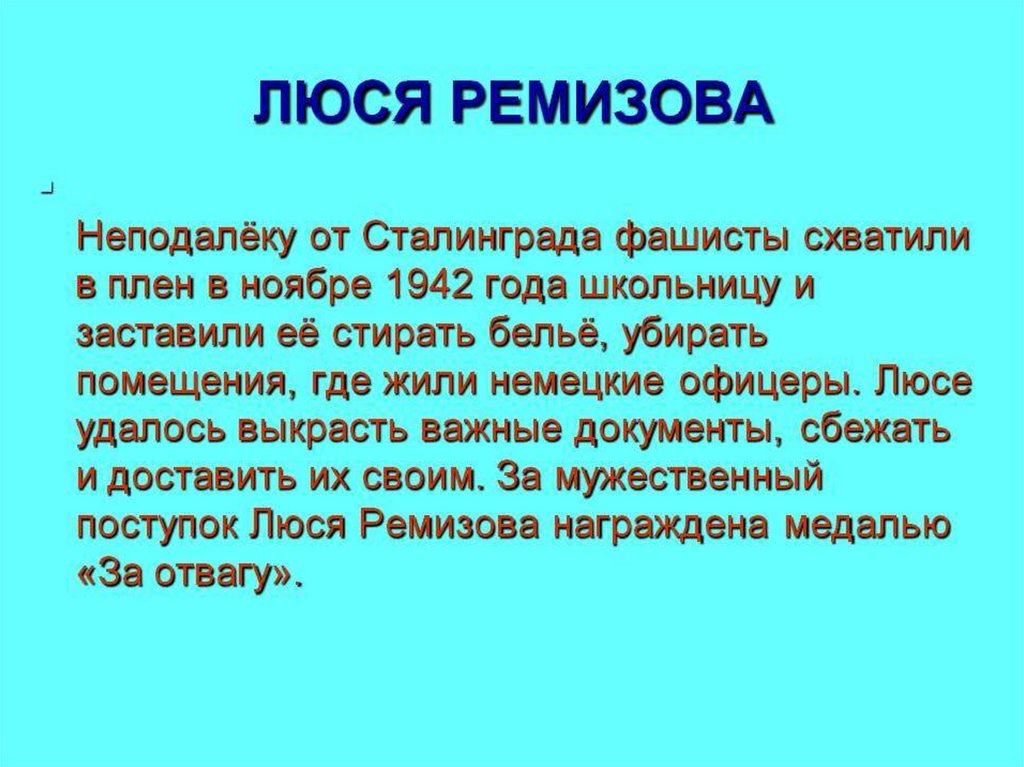 ЛЮСЯ РЕМИЗОВА

Неподалёку от Сталинграда фашисты схватили в плен в ноябре 1942 года школьницу и заставили её стирать бельё, убирать помещения, где жили немецкие офицеры. Люсе удалось выкрасть важные документы, сбежать и доставить их своим. За мужественный поступок Люся Ремизова награждена медалью «За отвагу».